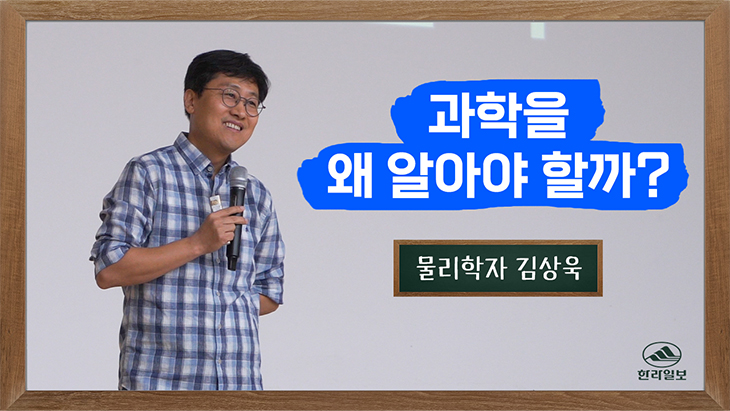 과학을
왜 알아야 할까?

물리학자 김상욱

한라일보